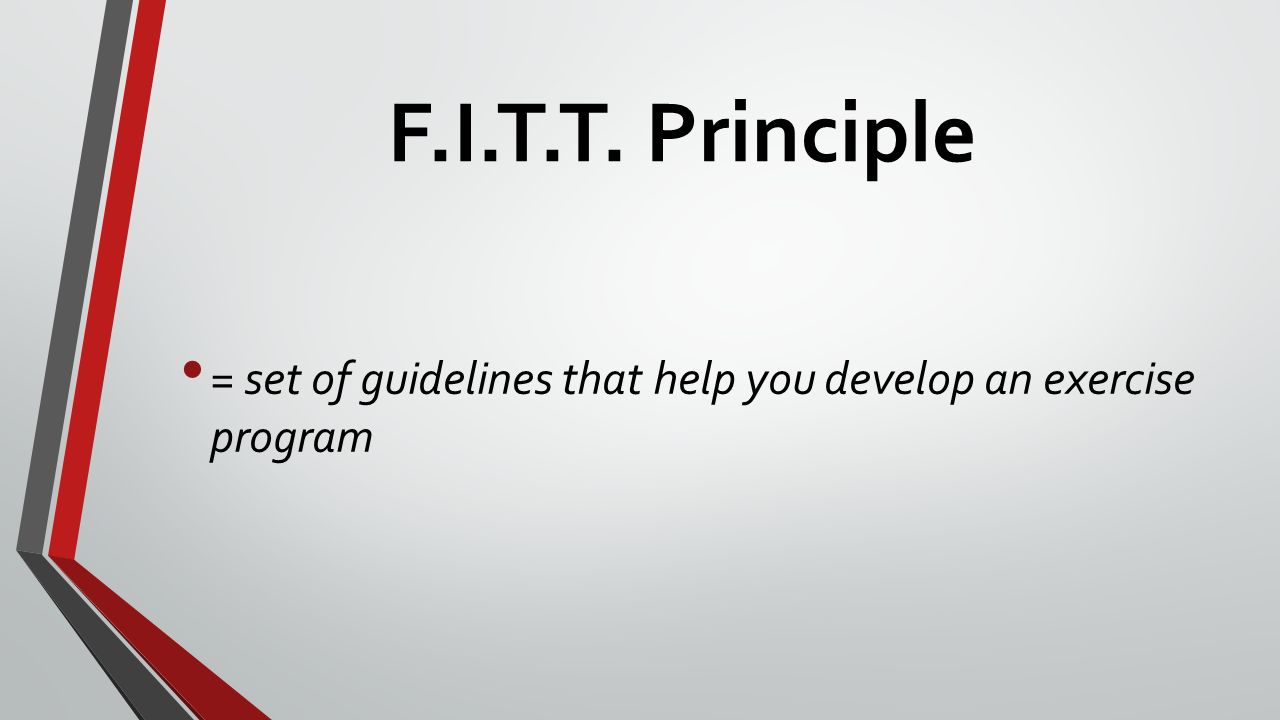 F.I.T.T. Principle

• = set of guidelines that help you develop an exercise program